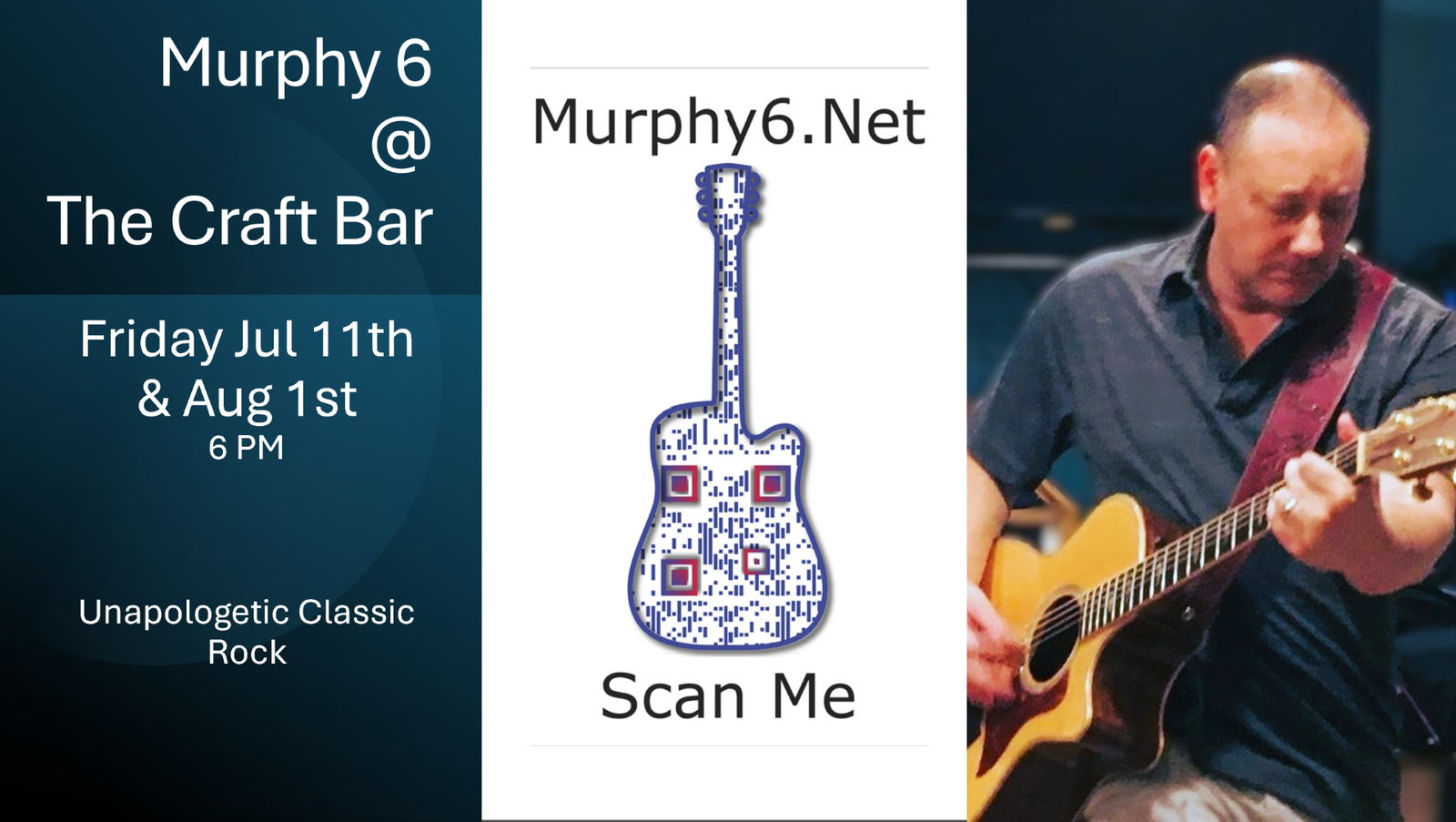 Murphy 6
@
The Craft Bar

Friday Jul 11th
& Aug 1st
6 PM

Unapologetic Classic Rock

Murphy6.Net

Scan Me